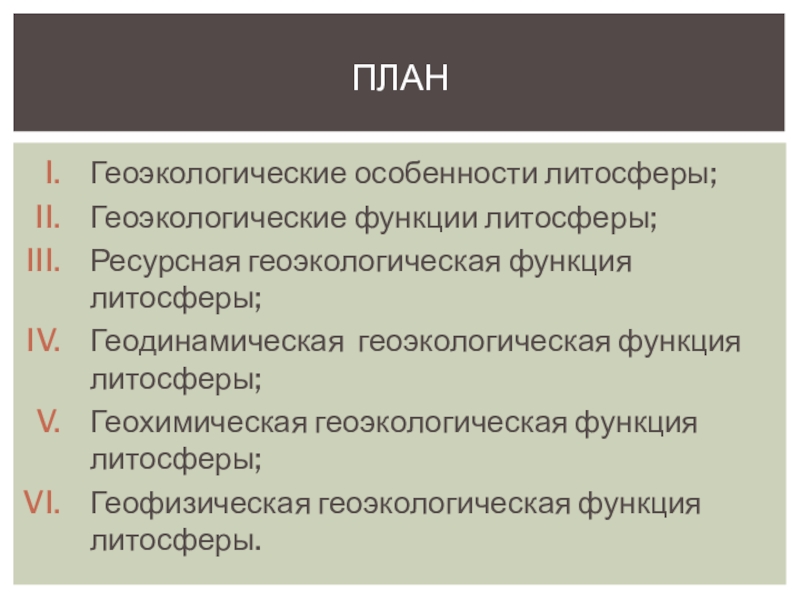 ПЛАН

I. Геоэкологические особенности литосферы;
II. Геоэкологические функции литосферы;
III. Ресурсная геоэкологическая функция литосферы;
IV. Геодинамическая  геоэкологическая функция литосферы;
V. Геохимическая геоэкологическая функция литосферы;
VI. Геофизическая геоэкологическая функция литосферы.